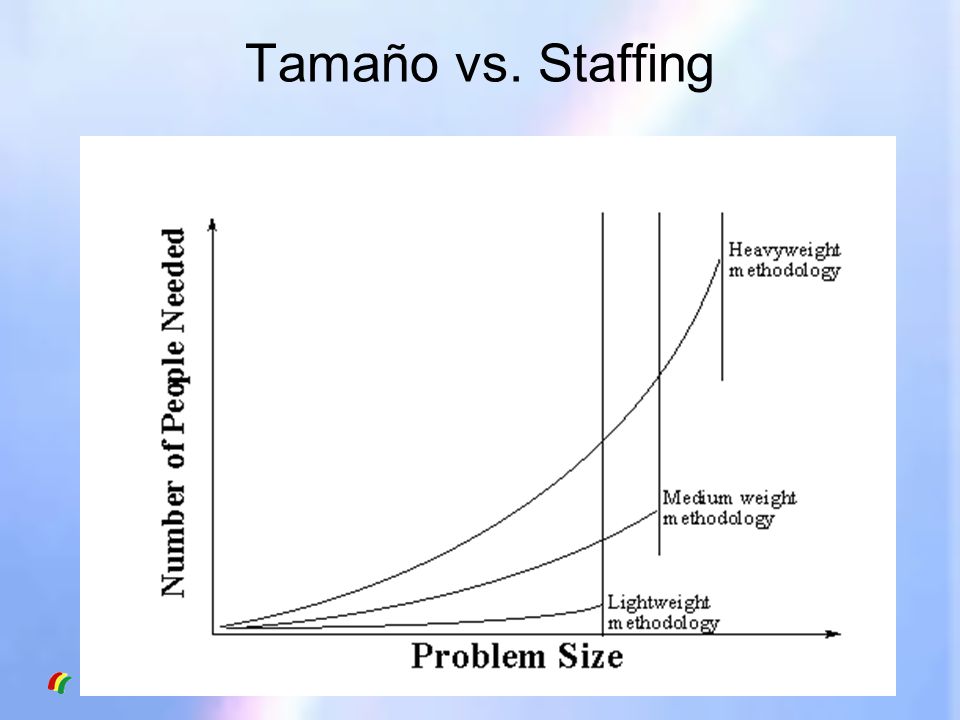 Tamaño vs. Staffing

Number of People Needed

Heavyweight methodology

Medium weight methodology

Lightweight methodology

Problem Size